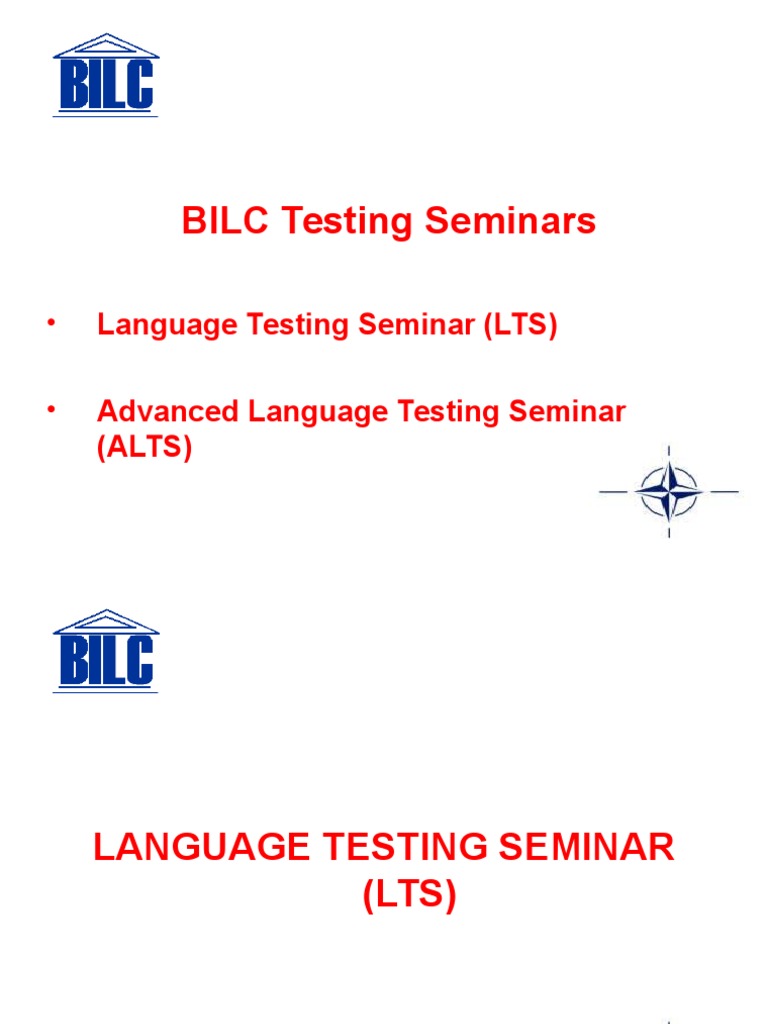 BILC

BILC Testing Seminars

• Language Testing Seminar (LTS)

• Advanced Language Testing Seminar (ALTS)

BILC

LANGUAGE TESTING SEMINAR (LTS)